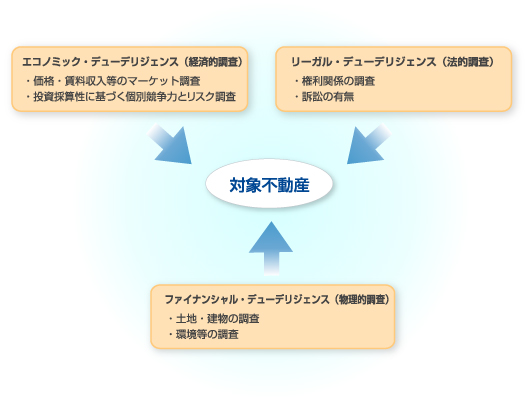 エコノミック・デューデリジェンス（経済的調査）
・価格・賃料収入等のマーケット調査
・投資採算性に基づく個別競争力とリスク調査

リーガル・デューデリジェンス（法的調査）
・権利関係の調査
・訴訟の有無

対象不動産

ファイナンシャル・デューデリジェンス（物理的調査）
・土地・建物の調査
・環境等の調査